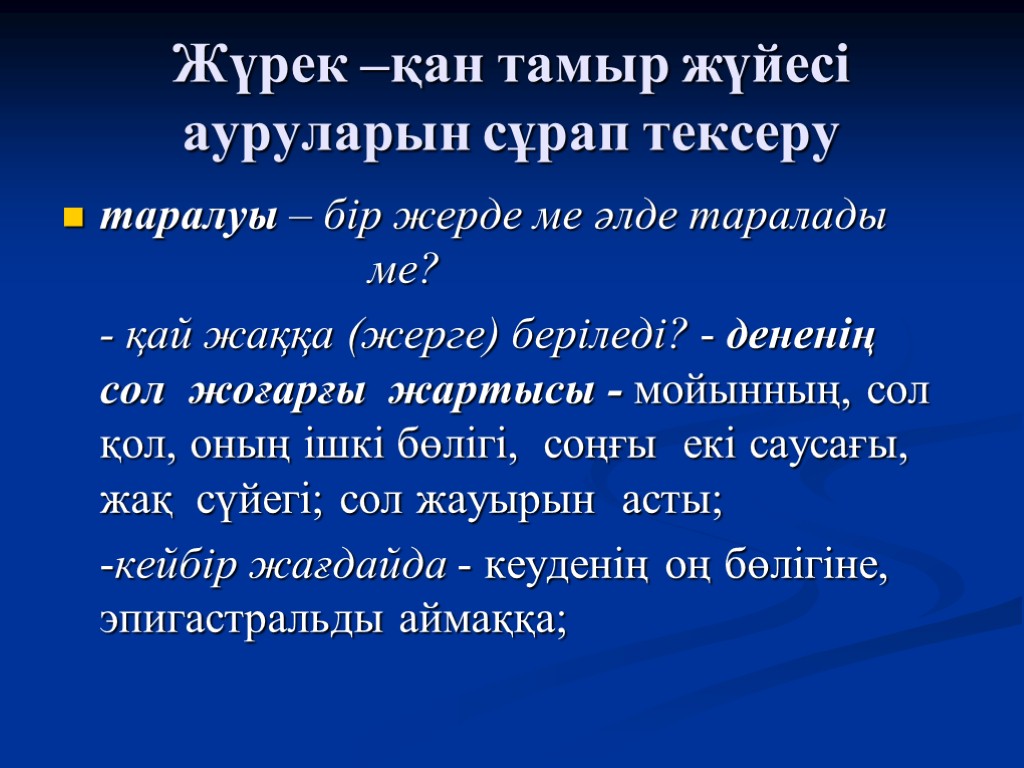 Жүрек –қан тамыр жүйесі ауруларын сұрап тексеру

таралуы – бір жерде ме әлде таралады ме?

- қай жаққа (жерге) беріледі? - дененің сол жоғарғы жартысы - мойынның, сол қол, оның ішкі бөлігі, соңғы екі саусағы, жақ сүйегі; сол жауырын асты;

-кейбір жағдайда - кеуденің оң бөлігіне, эпигастральды аймаққа;